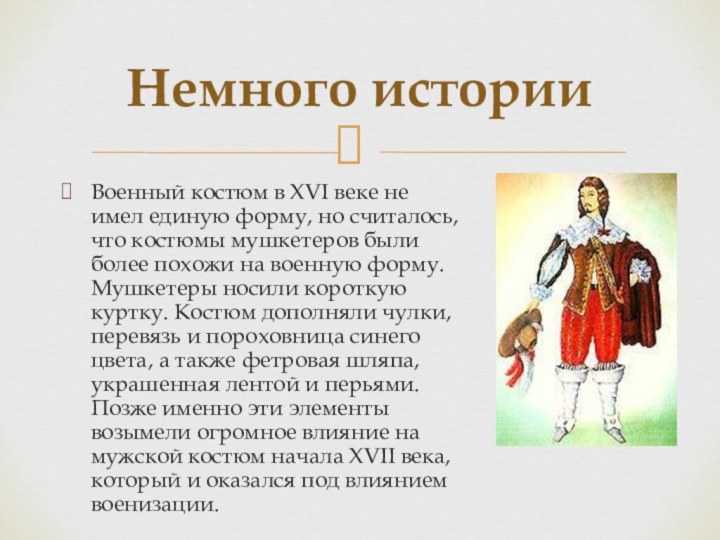 Немного истории

Военный костюм в XVI веке не имел единую форму, но считалось, что костюмы мушкетеров были более похожи на военную форму. Мушкетеры носили короткую куртку. Костюм дополняли чулки, перевязь и пороховница синего цвета, а также фетровая шляпа, украшенная лентой и перьями. Позже именно эти элементы возымели огромное влияние на мужской костюм начала XVII века, который и оказался под влиянием военизации.